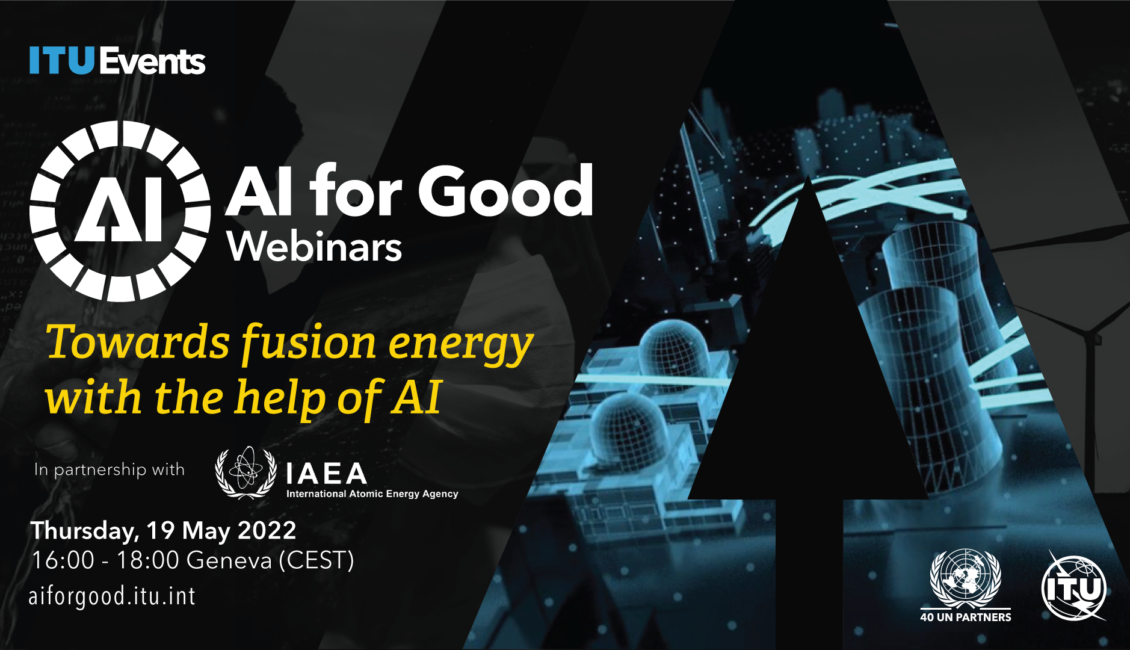 ITU Events

AI

AI for Good
Webinars

Towards fusion energy with the help of AI

In partnership with IAEA
International Atomic Energy Agency

Thursday, 19 May 2022
16:00 - 18:00 Geneva (CEST)
aiforgood.itu.int

40 UN PARTNERS

ITU